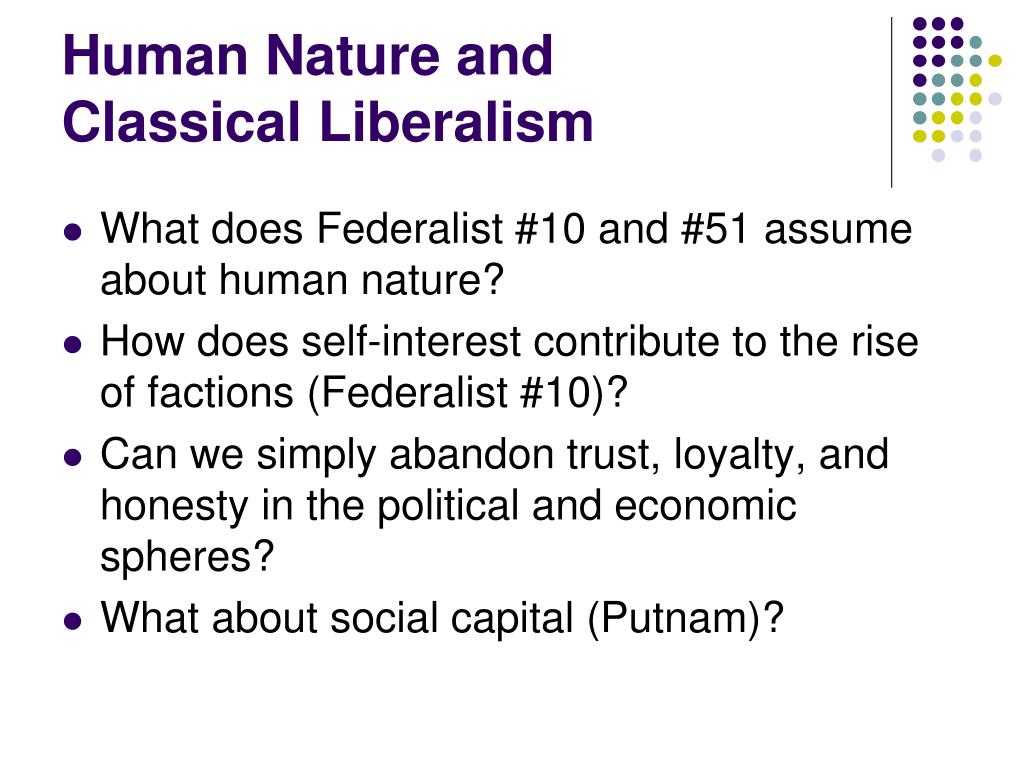 Human Nature and Classical Liberalism

- What does Federalist #10 and #51 assume about human nature?
- How does self-interest contribute to the rise of factions (Federalist #10)?
- Can we simply abandon trust, loyalty, and honesty in the political and economic spheres?
- What about social capital (Putnam)?